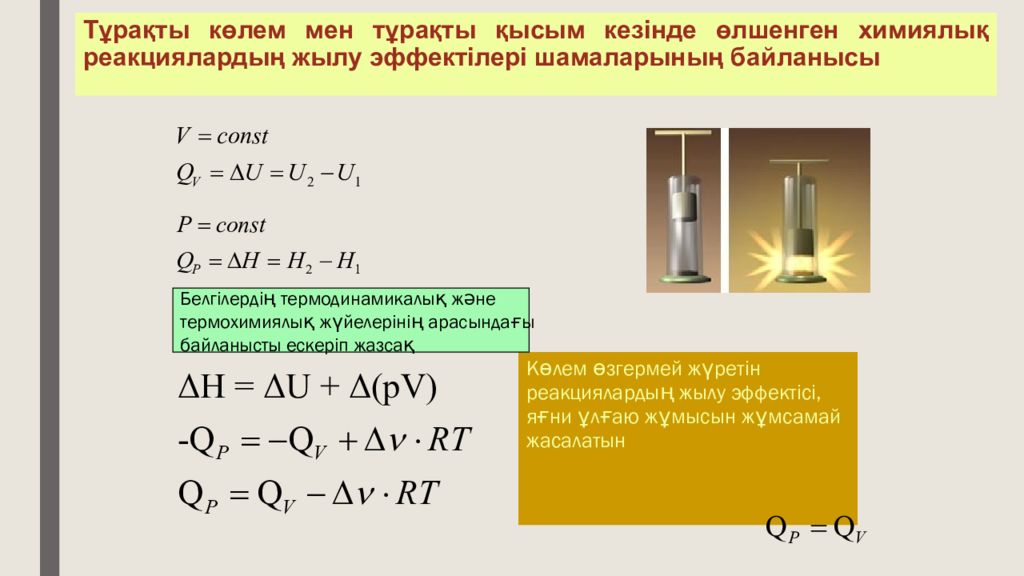 Тұрақты көлем мен тұрақты қысым кезінде өлшенген химиялық реакциялардың жылу эффектілері шамаларының байланысы

$V = const$

$Q_V = \Delta U = U_2 - U_1$

$P = const$

$Q_P = \Delta H = H_2 - H_1$

Белгілердің термодинамикалық және термохимиялық жүйелерінің арасындағы байланысты ескеріп жазсақ

$\Delta H = \Delta U + \Delta(pV)$

$-Q_P = -Q_V + \Delta\nu \cdot RT$

$Q_P = Q_V - \Delta\nu \cdot RT$

Көлем өзгермей жүретін реакциялардың жылу эффектісі, яғни ұлғаю жұмысын жұмсамай жасалатын

$Q_P = Q_V$